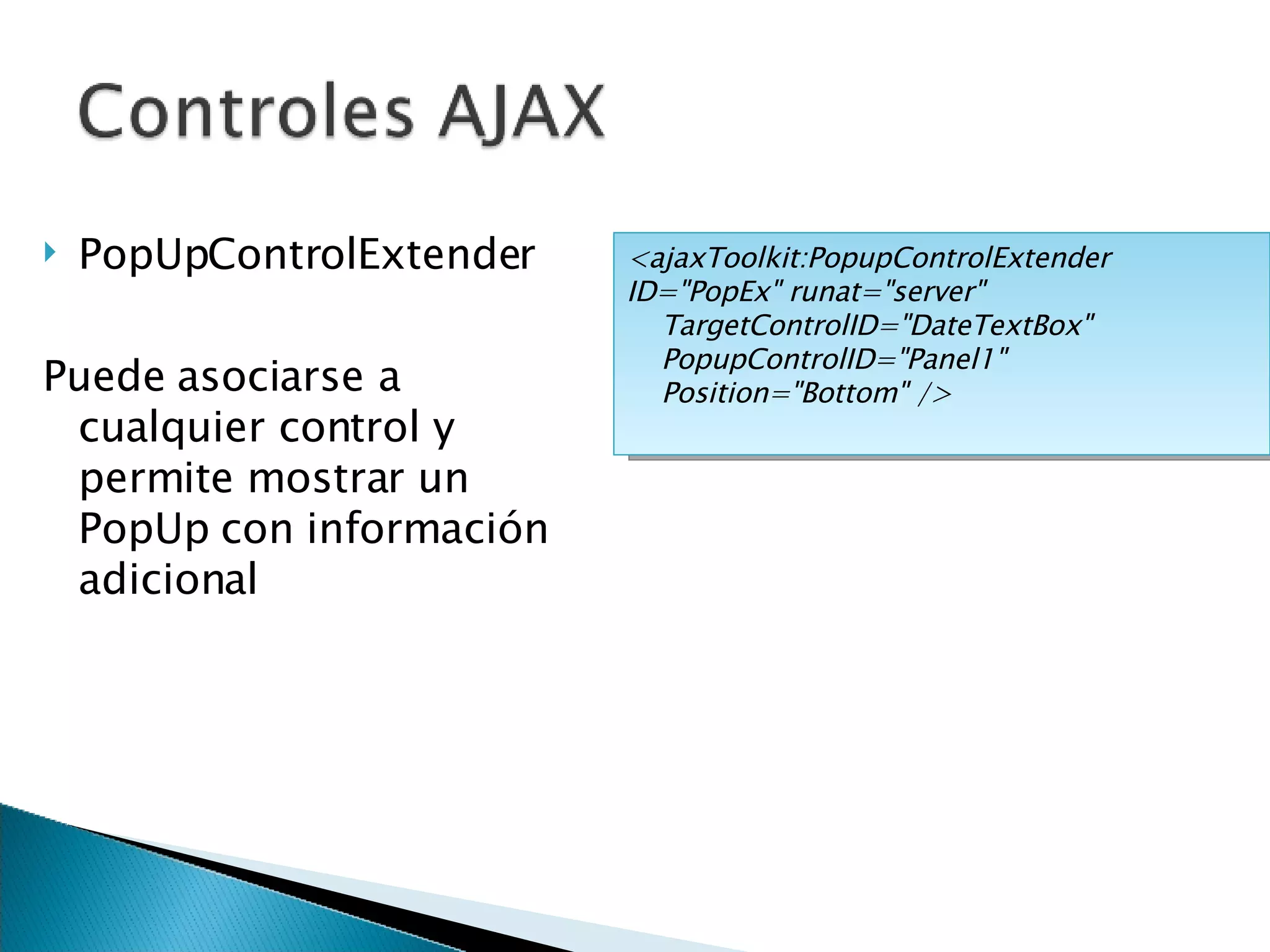 Controles AJAX

PopUpControlExtender

Puede asociarse a cualquier control y permite mostrar un PopUp con información adicional

<ajaxToolkit:PopupControlExtender ID="PopEx" runat="server"
TargetControlID="DateTextBox"
PopupControlID="Panel1"
Position="Bottom" />